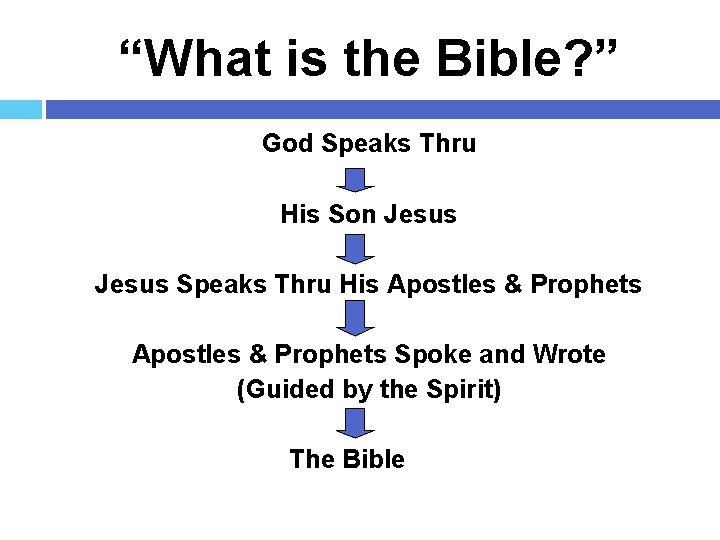 “What is the Bible?”

God Speaks Thru

His Son Jesus

Jesus Speaks Thru His Apostles & Prophets

Apostles & Prophets Spoke and Wrote
(Guided by the Spirit)

The Bible